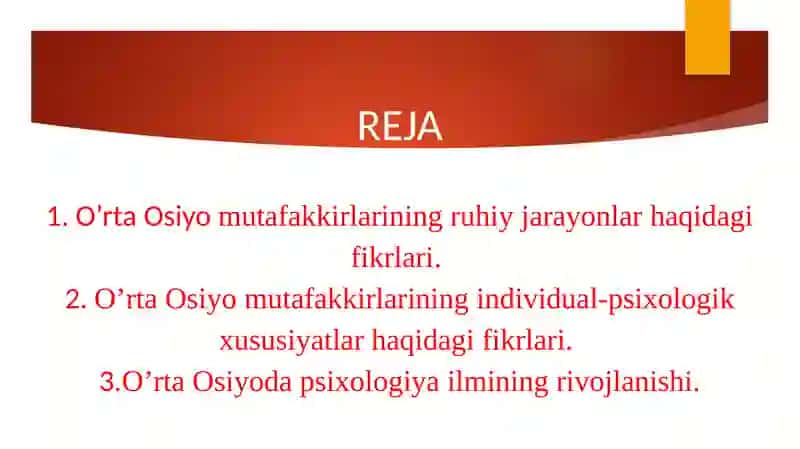 REJA

1. O'rta Osiyo mutafakkirlarining ruhiy jarayonlar haqidagi fikrlari.
2. O’rta Osiyo mutafakkirlarining individual-psixologik xususiyatlar haqidagi fikrlari.
3.O’rta Osiyoda psixologiya ilmining rivojlanishi.